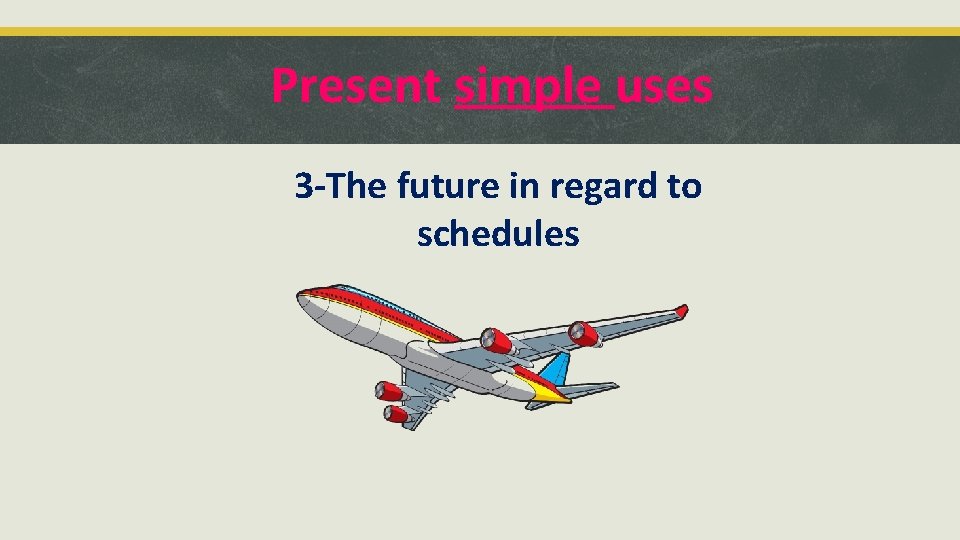 Present simple uses

3-The future in regard to schedules